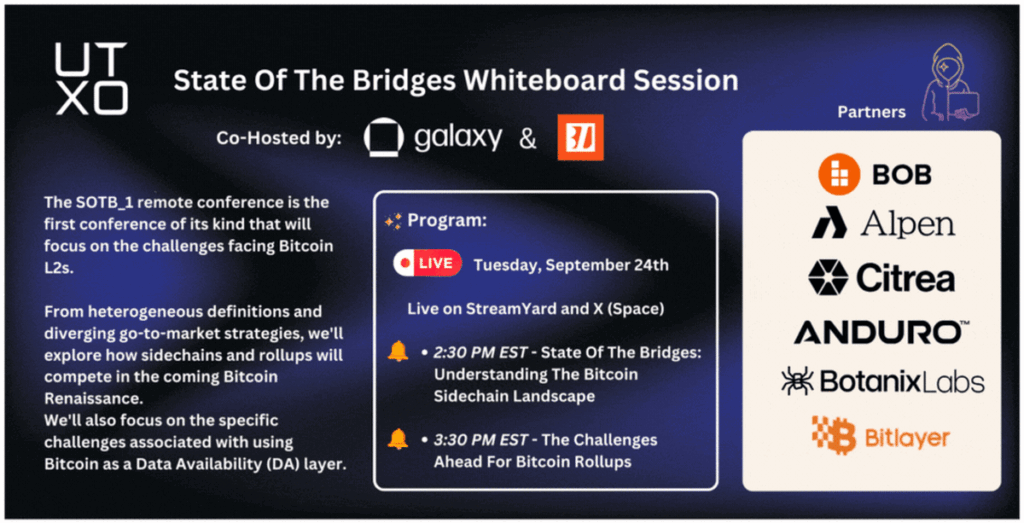 UT
XO

State Of The Bridges Whiteboard Session

Co-Hosted by: galaxy & 3D

The SOTB_1 remote conference is the first conference of its kind that will focus on the challenges facing Bitcoin L2s.

From heterogeneous definitions and diverging go-to-market strategies, we'll explore how sidechains and rollups will compete in the coming Bitcoin Renaissance.
We'll also focus on the specific challenges associated with using Bitcoin as a Data Availability (DA) layer.

Program:

LIVE Tuesday, September 24th

Live on StreamYard and X (Space)

• 2:30 PM EST - State Of The Bridges: Understanding The Bitcoin Sidechain Landscape

• 3:30 PM EST - The Challenges Ahead For Bitcoin Rollups

Partners

BOB
Alpen
Citrea
ANDURO™
BotanixLabs
Bitlayer